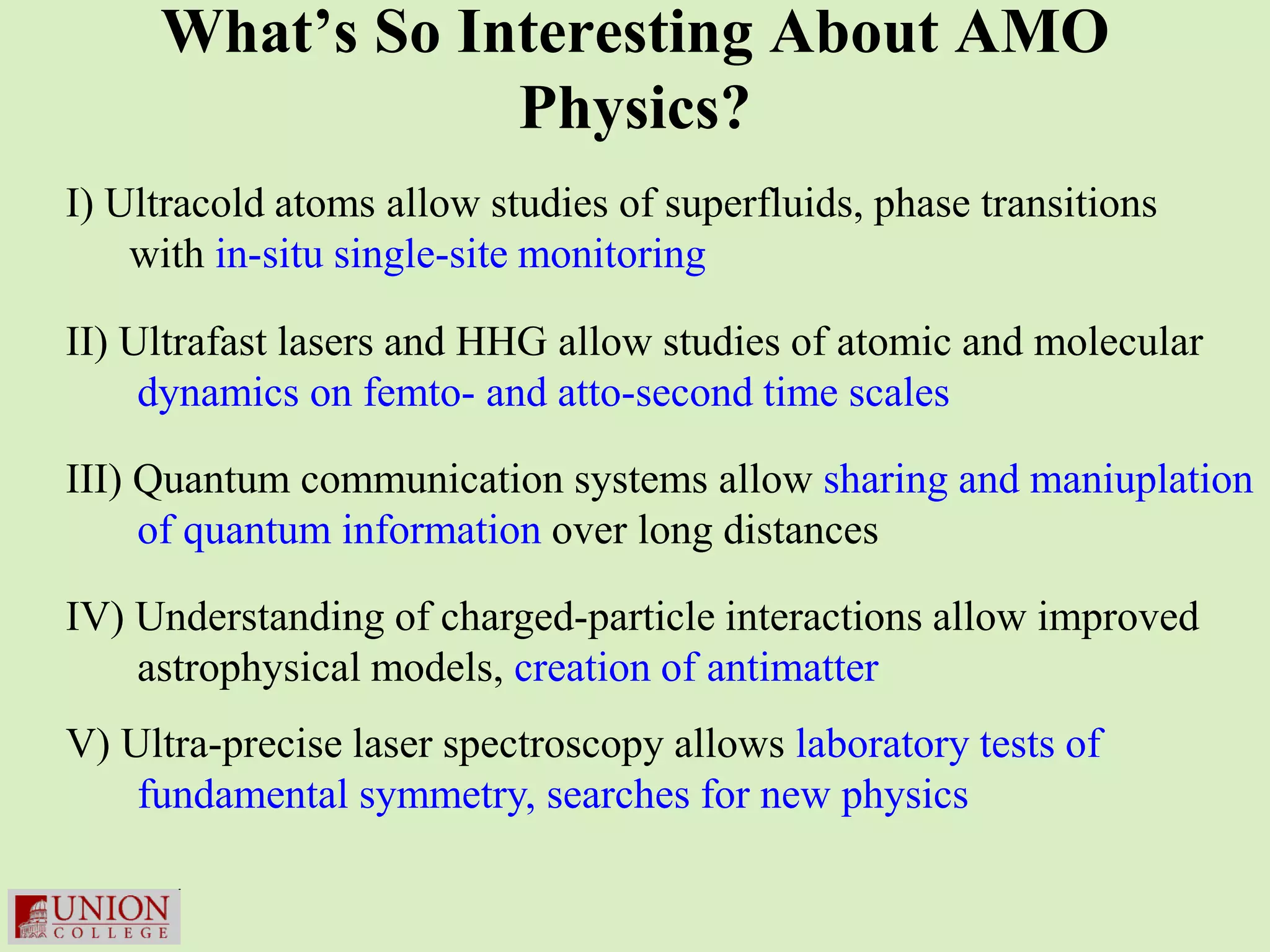 What's So Interesting About AMO Physics?

I) Ultracold atoms allow studies of superfluids, phase transitions with in-situ single-site monitoring

II) Ultrafast lasers and HHG allow studies of atomic and molecular dynamics on femto- and atto-second time scales

III) Quantum communication systems allow sharing and maniuplation of quantum information over long distances

IV) Understanding of charged-particle interactions allow improved astrophysical models, creation of antimatter

V) Ultra-precise laser spectroscopy allows laboratory tests of fundamental symmetry, searches for new physics

UNION COLLEGE